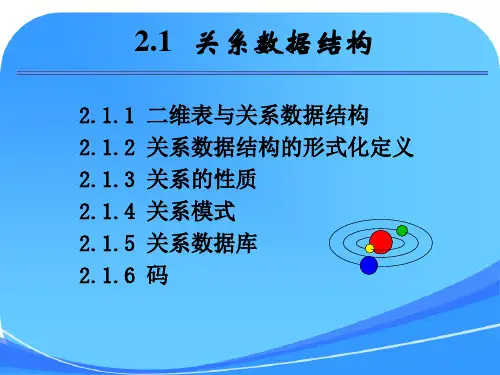 2.1 关系数据结构

2.1.1 二维表与关系数据结构
2.1.2 关系数据结构的形式化定义
2.1.3 关系的性质
2.1.4 关系模式
2.1.5 关系数据库
2.1.6 码